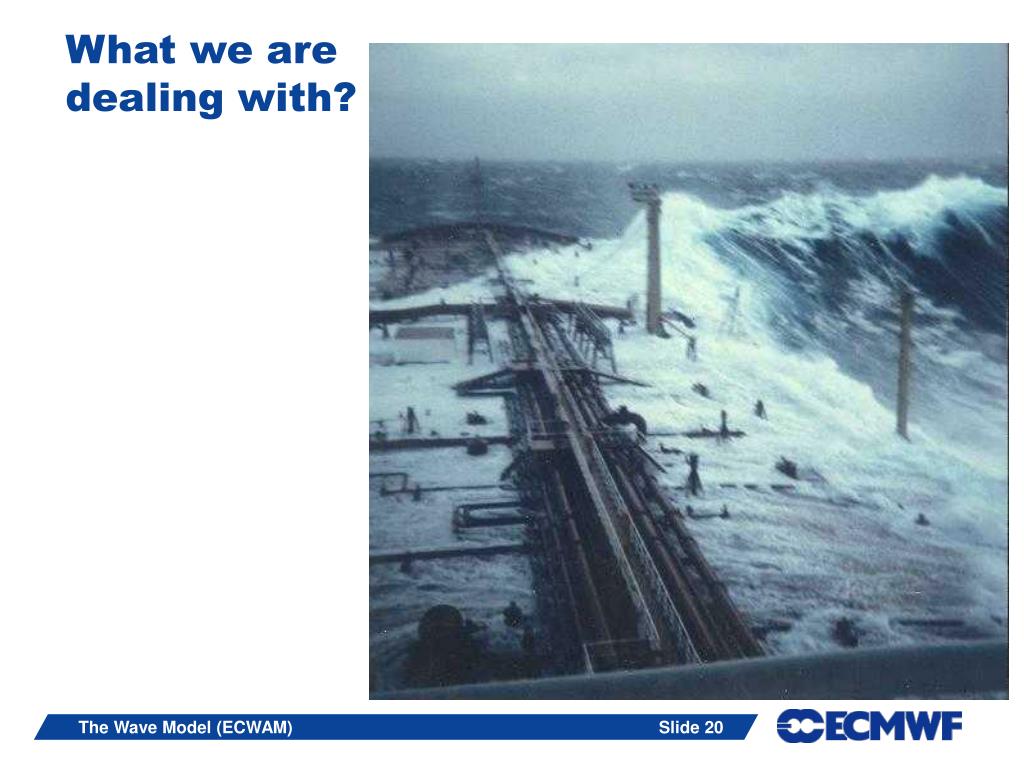 What we are dealing with?

The Wave Model (ECWAM)

Slide 20

ECMWF